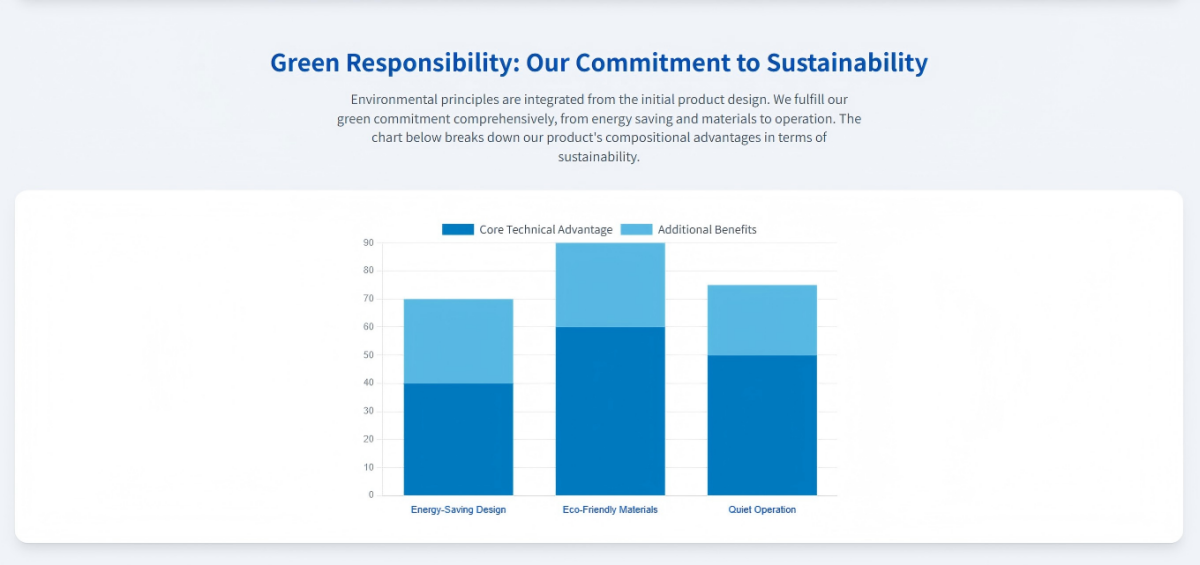 Green Responsibility: Our Commitment to Sustainability

Environmental principles are integrated from the initial product design. We fulfill our green commitment comprehensively, from energy saving and materials to operation. The chart below breaks down our product's compositional advantages in terms of sustainability.

Core Technical Advantage
Additional Benefits

90
80
70
60
50
40
30
20
10
0

Energy-Saving Design
Eco-Friendly Materials
Quiet Operation